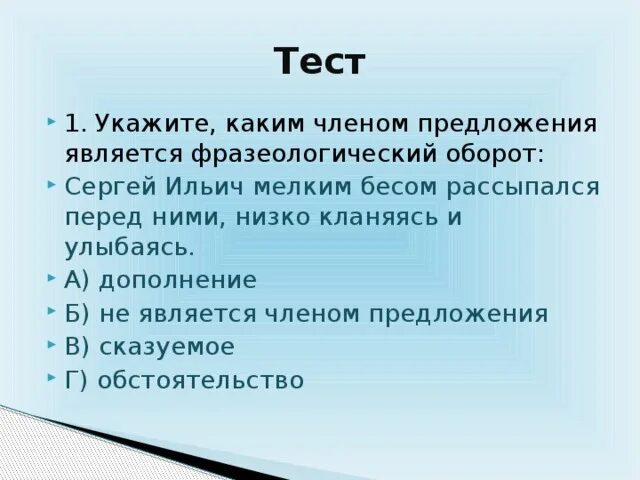 Тест

1. Укажите, каким членом предложения является фразеологический оборот:

Сергей Ильич мелким бесом рассыпался перед ними, низко кланяясь и улыбаясь.

А) дополнение

Б) не является членом предложения

В) сказуемое

Г) обстоятельство